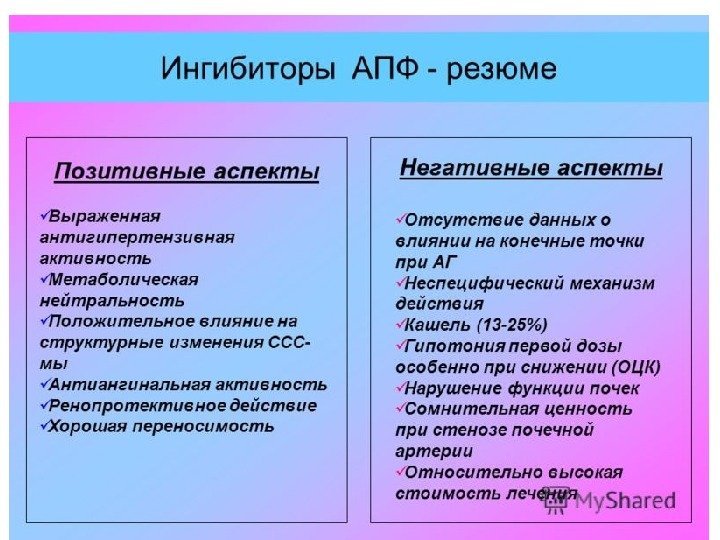 Ингибиторы АПФ - резюме

Позитивные аспекты

✓Выраженная антигипертензивная активность
✓Метаболическая нейтральность
✓Положительное влияние на структурные изменения ССС-мы
✓Антиангинальная активность
✓Ренопротективное действие
✓Хорошая переносимость

Негативные аспекты

✓Отсутствие данных о влиянии на конечные точки при АГ
✓Неспецифический механизм действия
✓Кашель (13-25%)
✓Гипотония первой дозы особенно при снижении (ОЦК)
✓Нарушение функции почек
✓Сомнительная ценность при стенозе почечной артерии
✓Относительно высокая стоимость лечения

MyShared